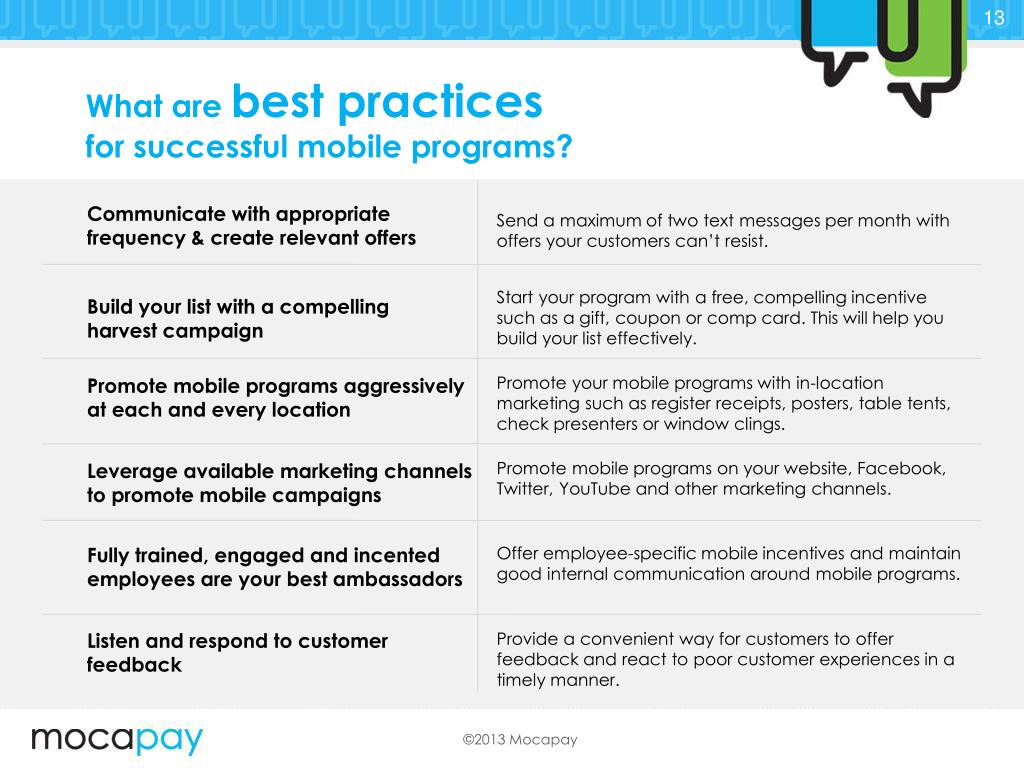 13

What are best practices for successful mobile programs?

| | |
|---|---|
| Communicate with appropriate frequency & create relevant offers | Send a maximum of two text messages per month with offers your customers can't resist. |
| Build your list with a compelling harvest campaign | Start your program with a free, compelling incentive such as a gift, coupon or comp card. This will help you build your list effectively. |
| Promote mobile programs aggressively at each and every location | Promote your mobile programs with in-location marketing such as register receipts, posters, table tents, check presenters or window clings. |
| Leverage available marketing channels to promote mobile campaigns | Promote mobile programs on your website, Facebook, Twitter, YouTube and other marketing channels. |
| Fully trained, engaged and incented employees are your best ambassadors | Offer employee-specific mobile incentives and maintain good internal communication around mobile programs. |
| Listen and respond to customer feedback | Provide a convenient way for customers to offer feedback and react to poor customer experiences in a timely manner. |

mocapay

©2013 Mocapay